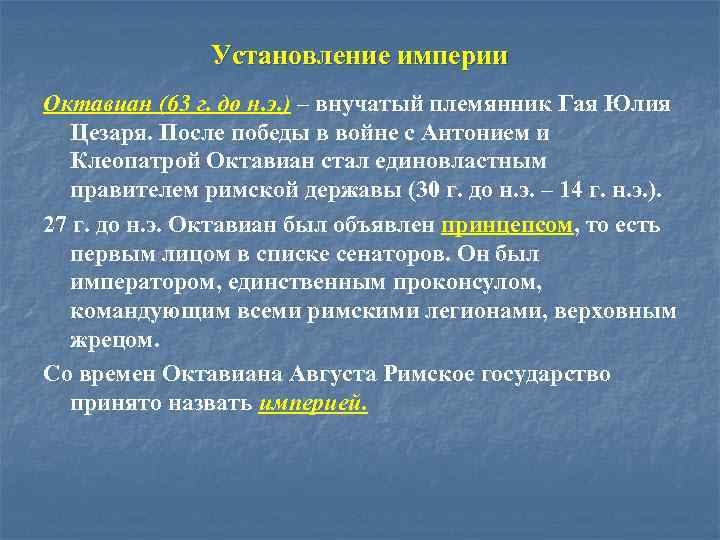 Установление империи

Октавиан (63 г. до н.э.) – внучатый племянник Гая Юлия Цезаря. После победы в войне с Антонием и Клеопатрой Октавиан стал единовластным правителем римской державы (30 г. до н.э. – 14 г. н.э.).

27 г. до н.э. Октавиан был объявлен принцепсом, то есть первым лицом в списке сенаторов. Он был императором, единственным проконсулом, командующим всеми римскими легионами, верховным жрецом.

Со времен Октавиана Августа Римское государство принято назвать империей.